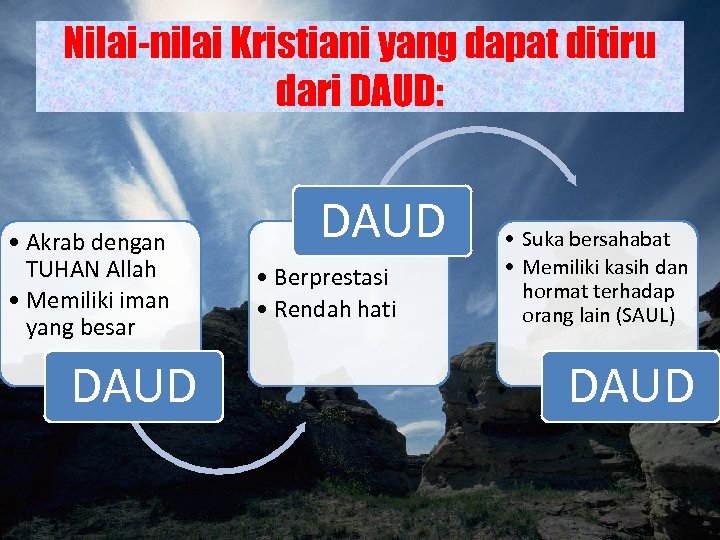 Nilai-nilai Kristiani yang dapat ditiru dari DAUD:

• Akrab dengan TUHAN Allah
• Memiliki iman yang besar

DAUD

DAUD

• Berprestasi
• Rendah hati

• Suka bersahabat
• Memiliki kasih dan hormat terhadap orang lain (SAUL)

DAUD